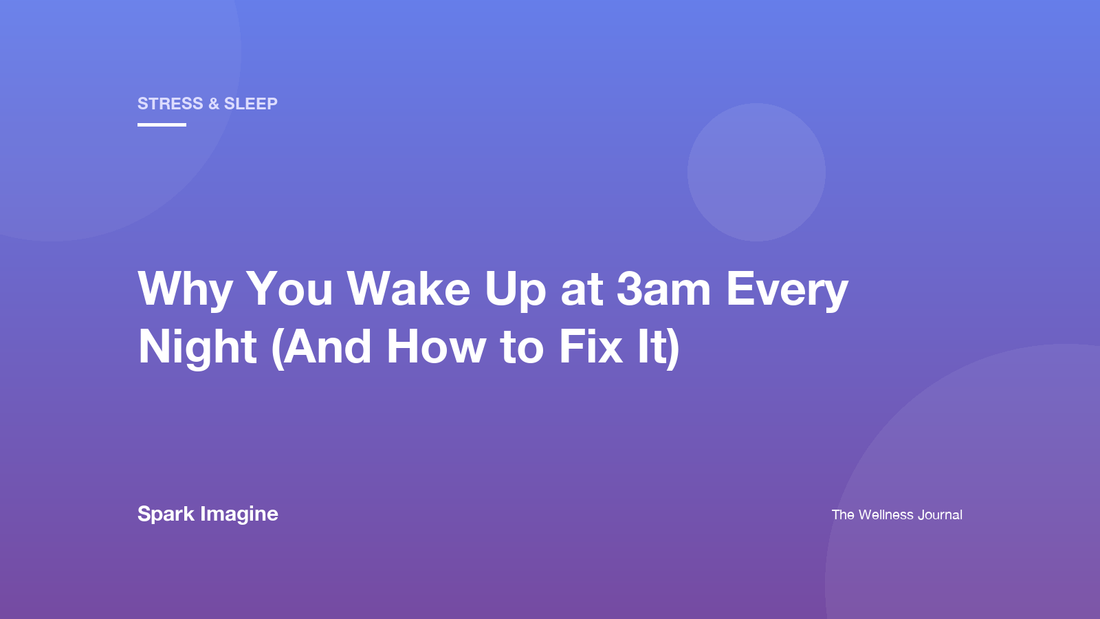 STRESS & SLEEP

Why You Wake Up at 3am Every Night (And How to Fix It)

Spark Imagine

The Wellness Journal